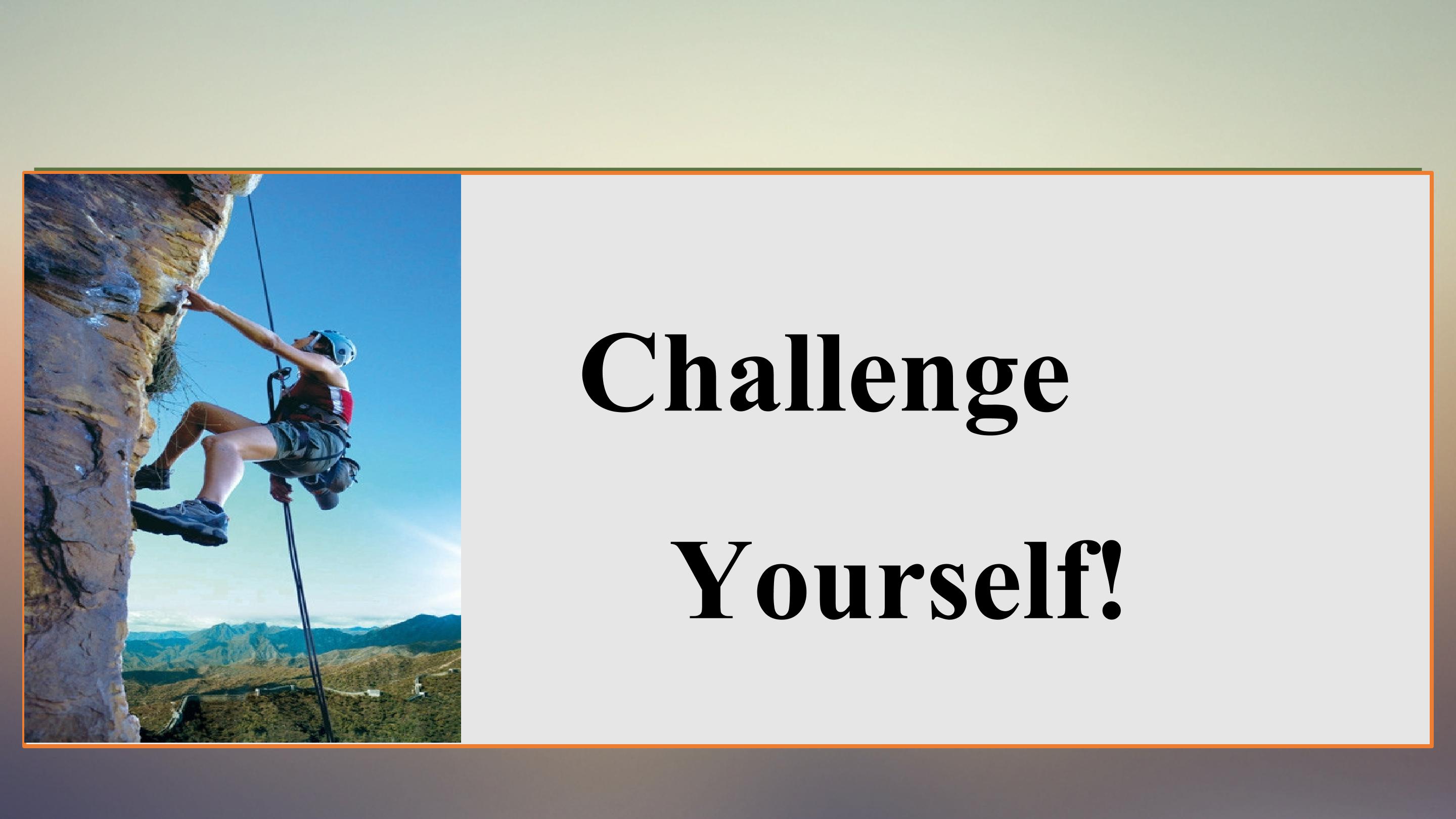 Challenge

Yourself!